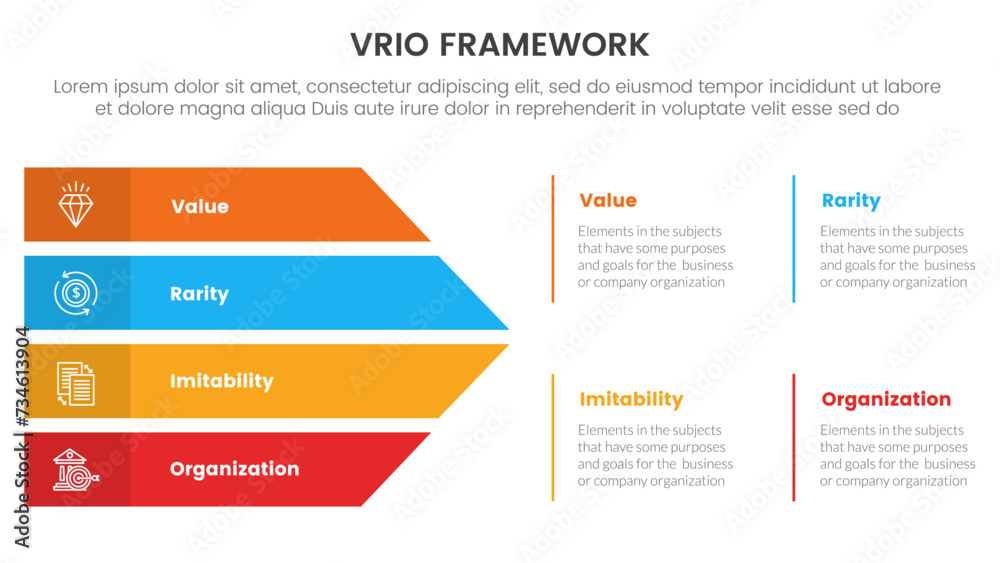 VRIO FRAMEWORK

Lorem ipsum dolor sit amet, consectetur adipiscing elit, sed do eiusmod tempor incididunt ut labore et dolore magna aliqua Duis aute irure dolor in reprehenderit in voluptate velit esse sed do

Value

Rarity

Imitability

Organization

Value

Elements in the subjects that have some purposes and goals for the business or company organization

Rarity

Elements in the subjects that have some purposes and goals for the business or company organization

Imitability

Elements in the subjects that have some purposes and goals for the business or company organization

Organization

Elements in the subjects that have some purposes and goals for the business or company organization

Adobe Stock | #734613904